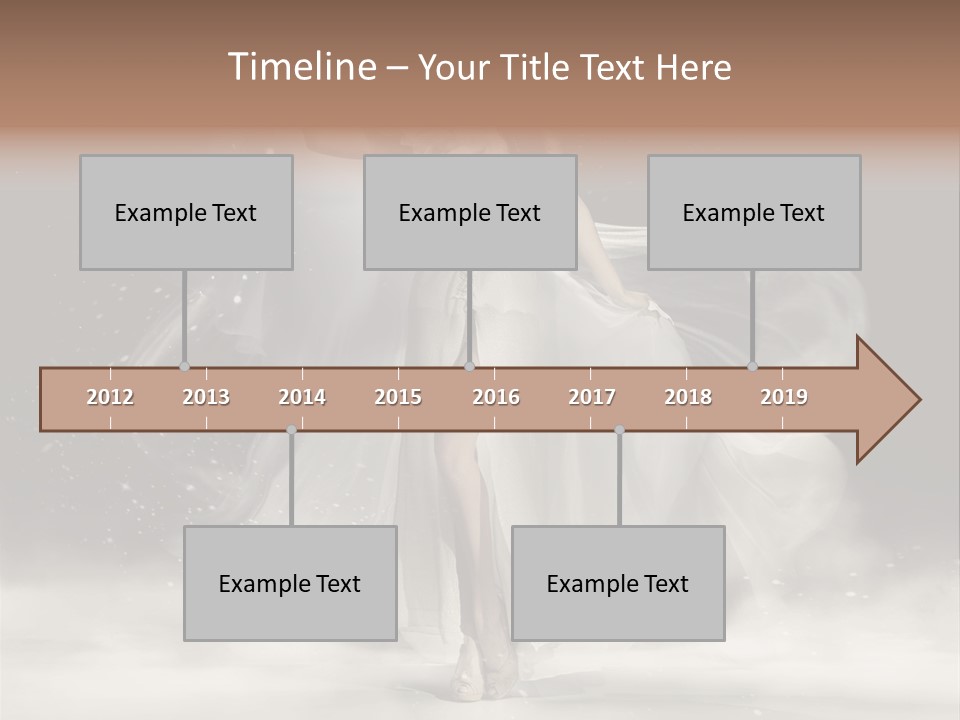 Timeline – Your Title Text Here

Example Text

Example Text

Example Text

2012 2013 2014 2015 2016 2017 2018 2019

Example Text

Example Text